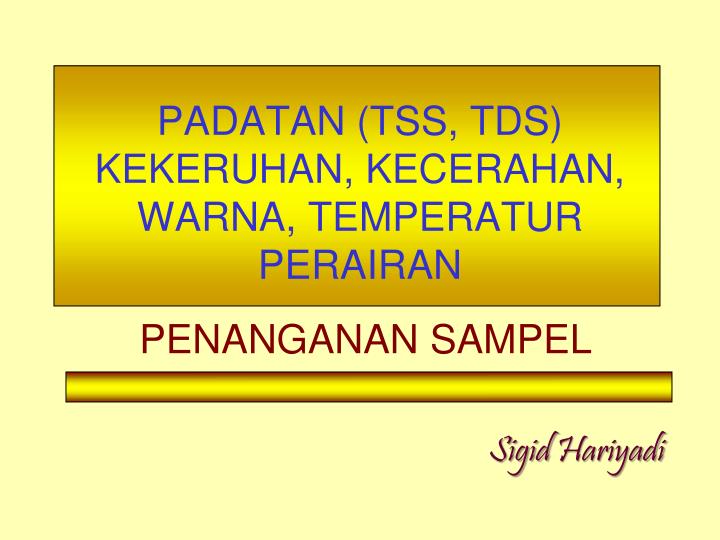 PADATAN (TSS, TDS) KEKERUHAN, KECERAHAN, WARNA, TEMPERATUR PERAIRAN

PENANGANAN SAMPEL

Sigid Hariyadi